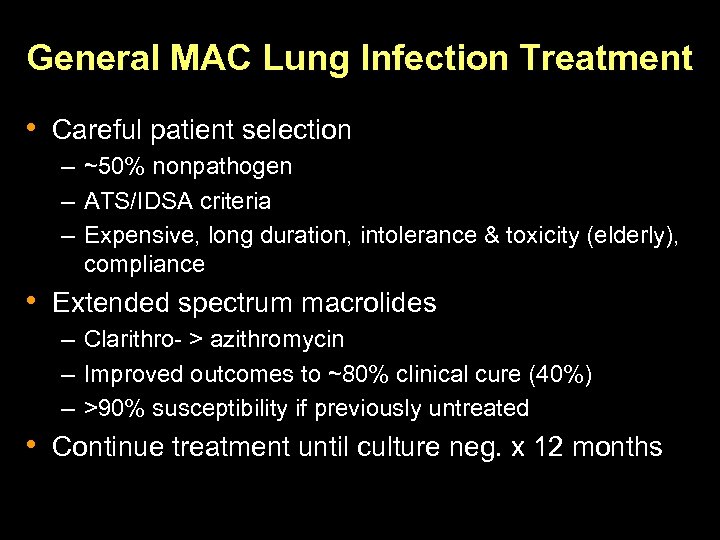 General MAC Lung Infection Treatment

• Careful patient selection
– ~50% nonpathogen
– ATS/IDSA criteria
– Expensive, long duration, intolerance & toxicity (elderly), compliance

• Extended spectrum macrolides
– Clarithro- > azithromycin
– Improved outcomes to ~80% clinical cure (40%)
– >90% susceptibility if previously untreated

• Continue treatment until culture neg. x 12 months